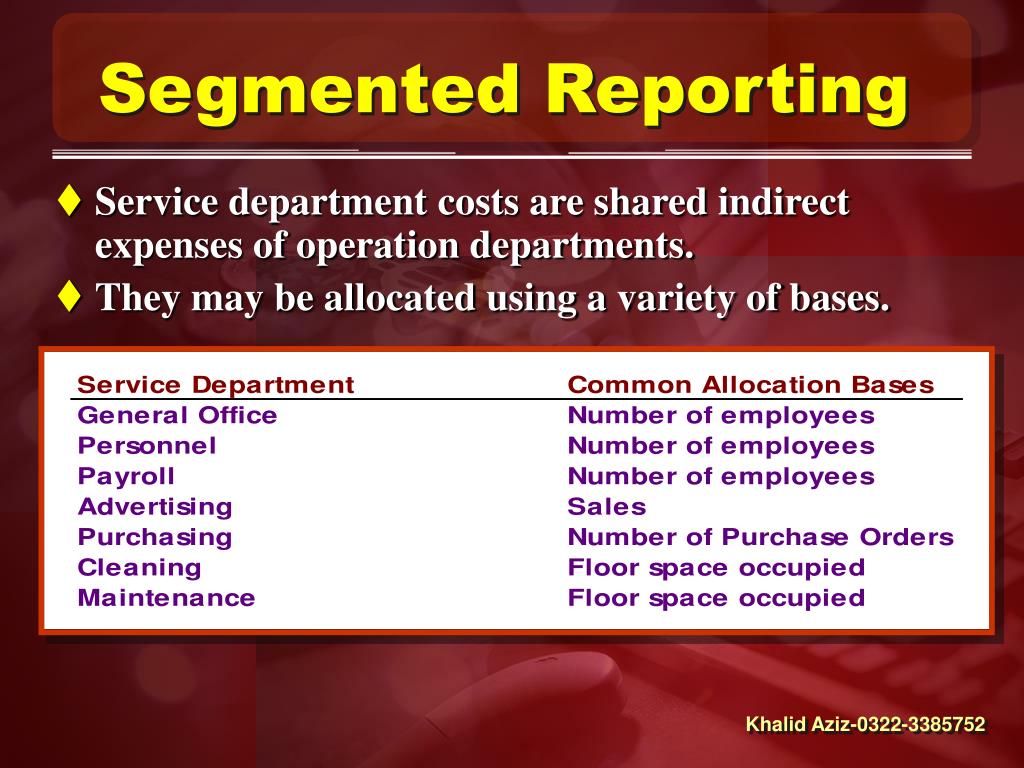 Segmented Reporting

♦ Service department costs are shared indirect expenses of operation departments.

♦ They may be allocated using a variety of bases.

| Service Department | Common Allocation Bases |
|---|---|
| General Office | Number of employees |
| Personnel | Number of employees |
| Payroll | Number of employees |
| Advertising | Sales |
| Purchasing | Number of Purchase Orders |
| Cleaning | Floor space occupied |
| Maintenance | Floor space occupied |

Khalid Aziz-0322-3385752